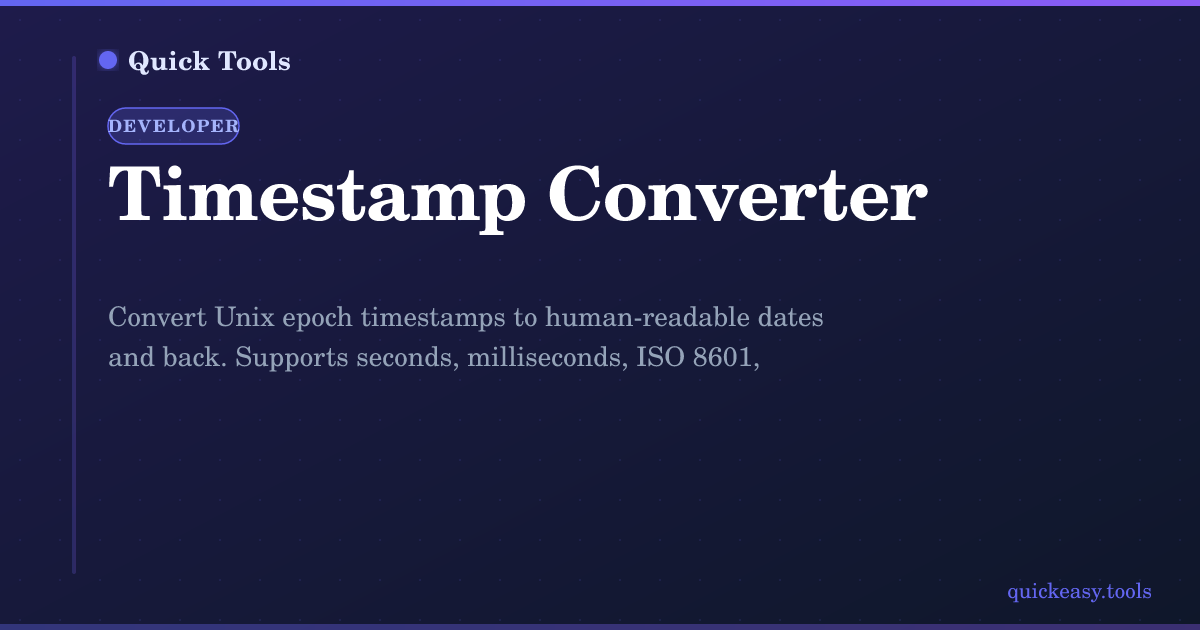 Quick Tools

DEVELOPER

Timestamp Converter

Convert Unix epoch timestamps to human-readable dates and back. Supports seconds, milliseconds, ISO 8601,

quickeasy.tools